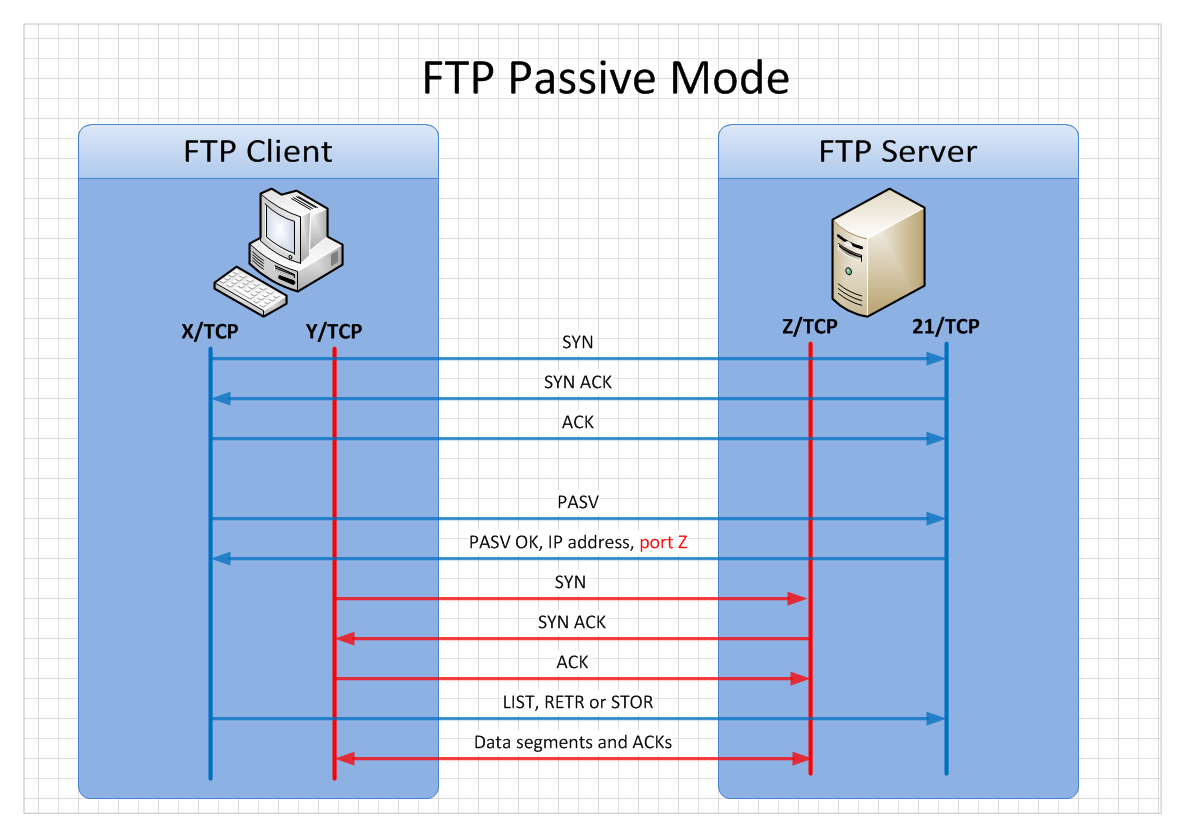 FTP Passive Mode

FTP Client

FTP Server

X/TCP

Y/TCP

Z/TCP

21/TCP

SYN

SYN ACK

ACK

PASV

PASV OK, IP address, port Z

SYN

SYN ACK

ACK

LIST, RETR or STOR

Data segments and ACKs